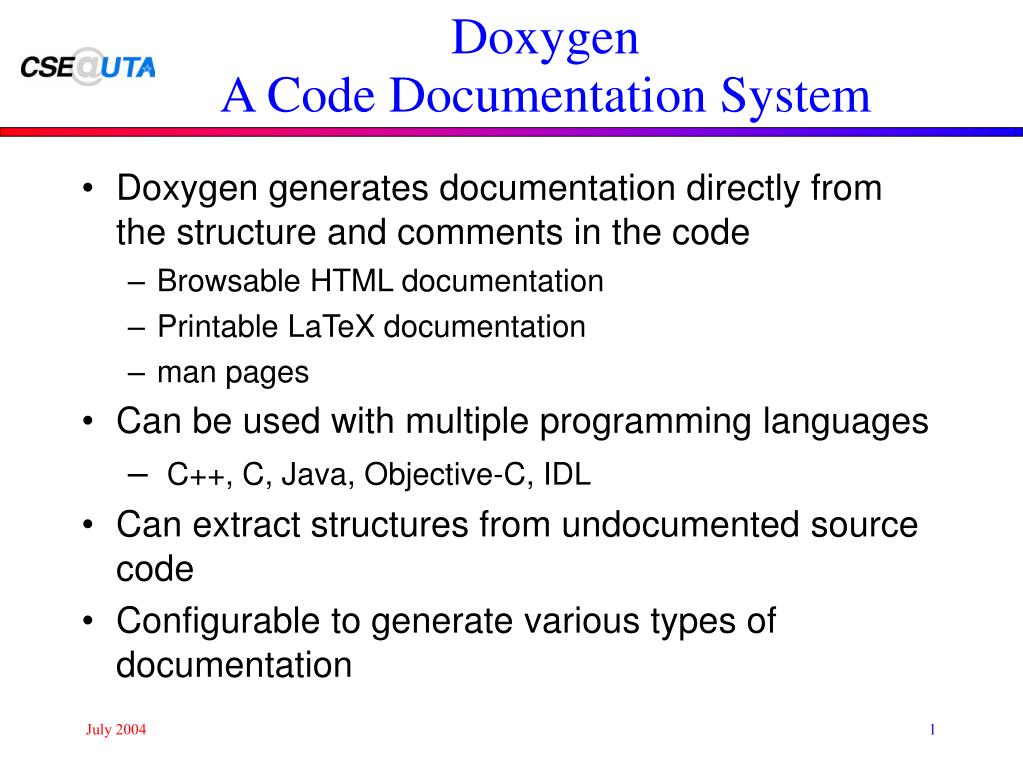 CSE@UTA

Doxygen
A Code Documentation System

• Doxygen generates documentation directly from the structure and comments in the code
  – Browsable HTML documentation
  – Printable LaTeX documentation
  – man pages
• Can be used with multiple programming languages
  – C++, C, Java, Objective-C, IDL
• Can extract structures from undocumented source code
• Configurable to generate various types of documentation

July 2004

1